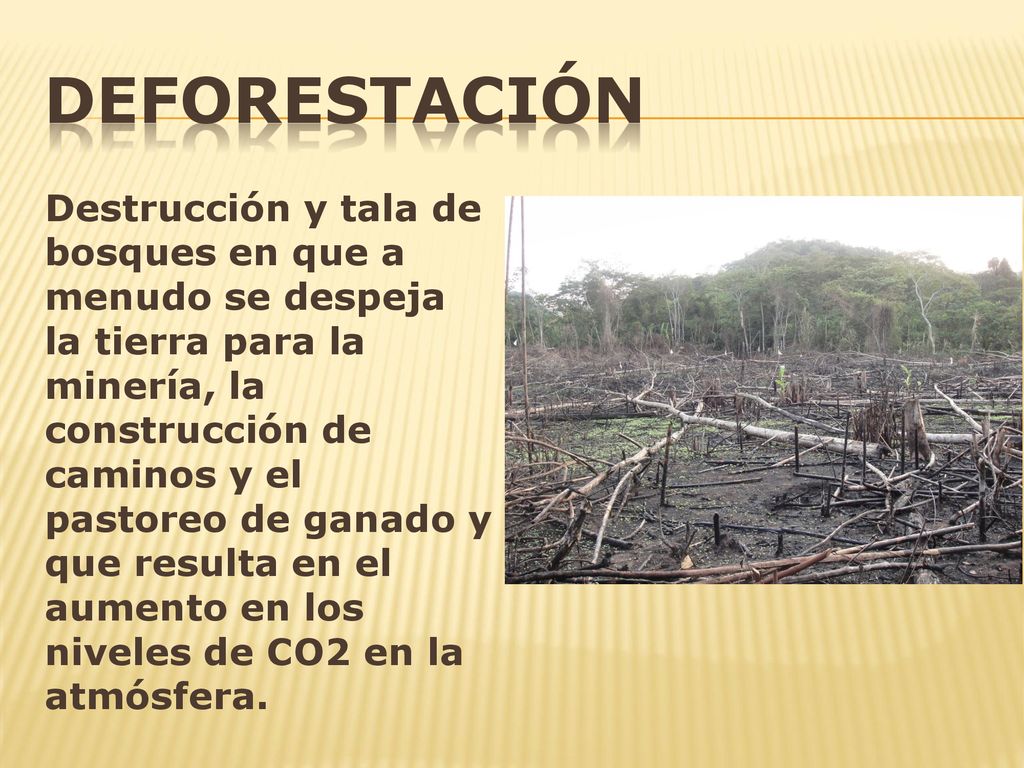 DEFORESTACIÓN

Destrucción y tala de bosques en que a menudo se despeja la tierra para la minería, la construcción de caminos y el pastoreo de ganado y que resulta en el aumento en los niveles de CO2 en la atmósfera.